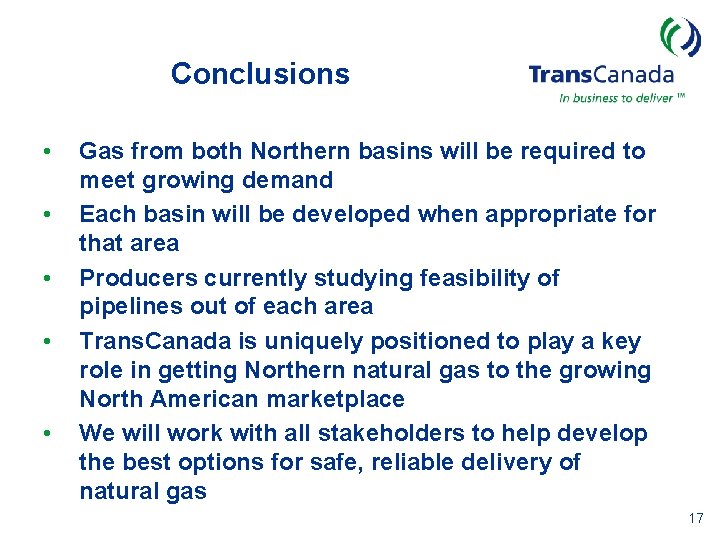 Conclusions

TransCanada
In business to deliver ™

• Gas from both Northern basins will be required to meet growing demand
• Each basin will be developed when appropriate for that area
• Producers currently studying feasibility of pipelines out of each area
• TransCanada is uniquely positioned to play a key role in getting Northern natural gas to the growing North American marketplace
• We will work with all stakeholders to help develop the best options for safe, reliable delivery of natural gas

17